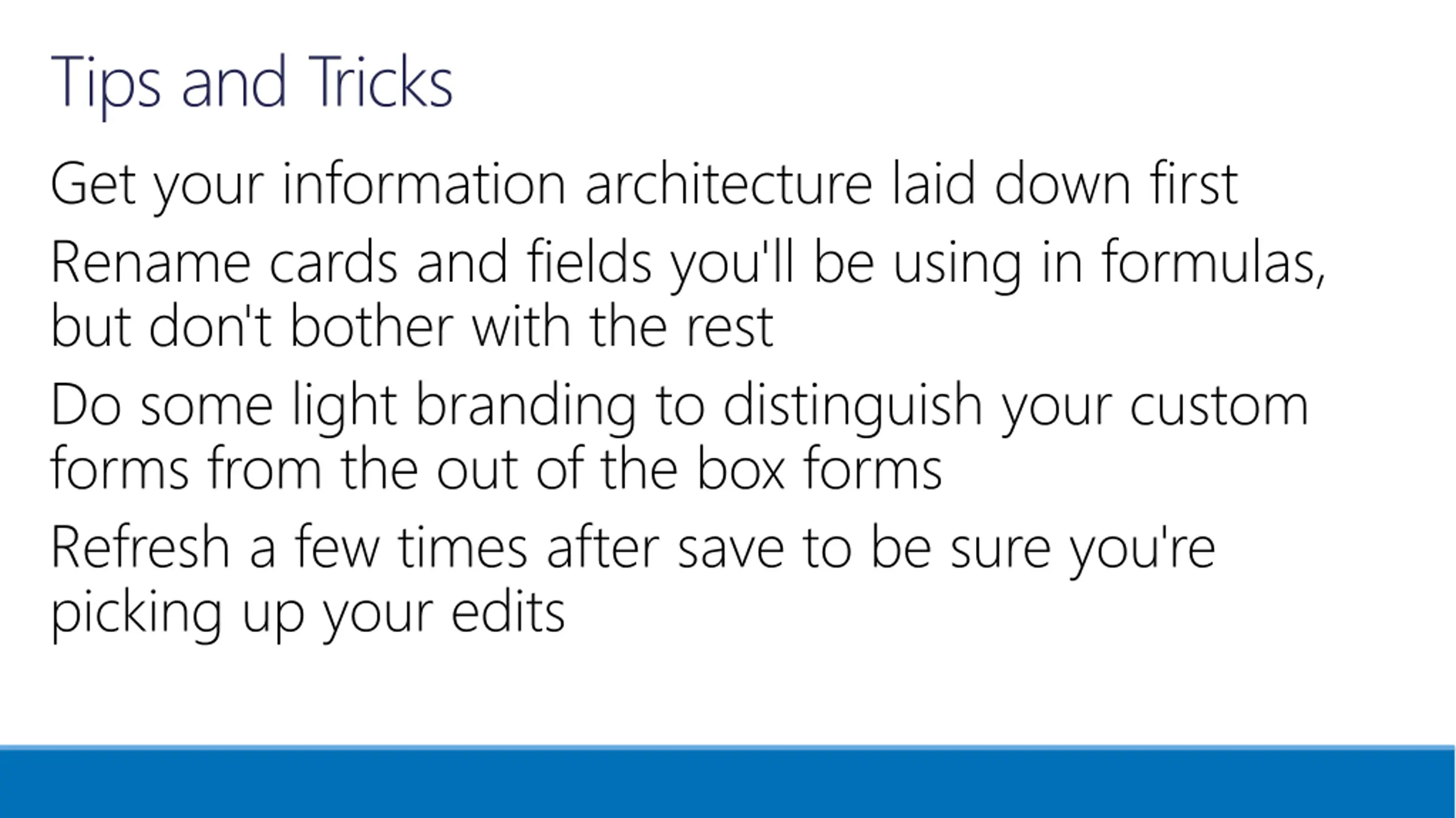 Tips and Tricks

Get your information architecture laid down first

Rename cards and fields you'll be using in formulas, but don't bother with the rest

Do some light branding to distinguish your custom forms from the out of the box forms

Refresh a few times after save to be sure you're picking up your edits